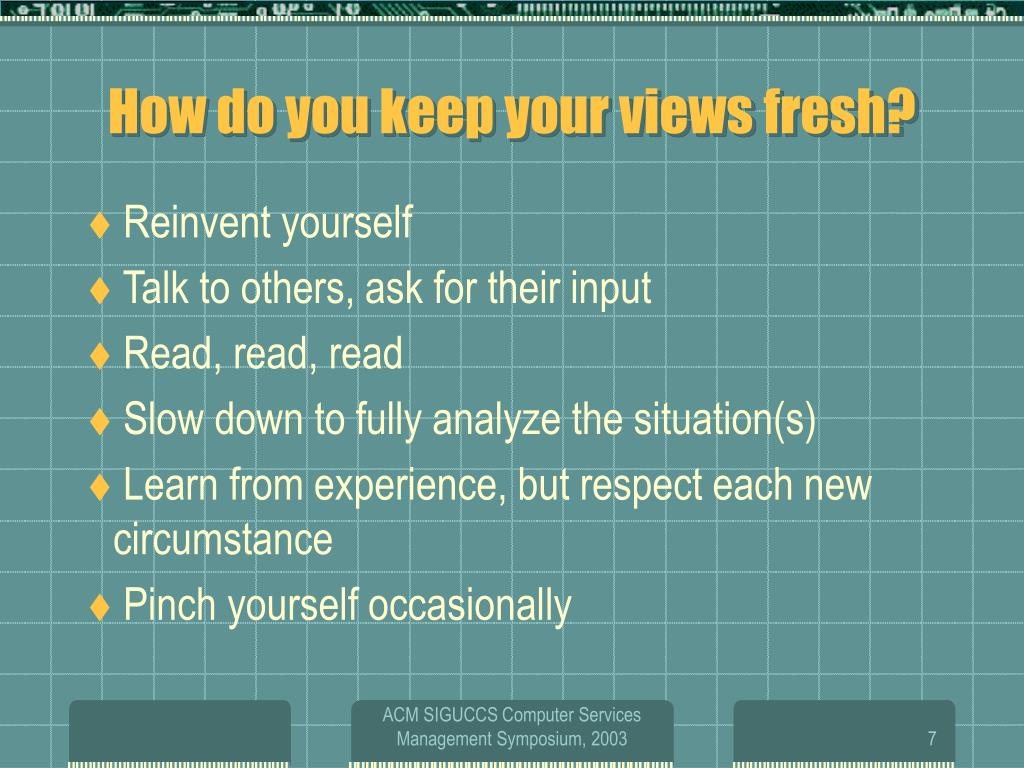 How do you keep your views fresh?

♦ Reinvent yourself
♦ Talk to others, ask for their input
♦ Read, read, read
♦ Slow down to fully analyze the situation(s)
♦ Learn from experience, but respect each new circumstance
♦ Pinch yourself occasionally

ACM SIGUCCS Computer Services Management Symposium, 2003

7